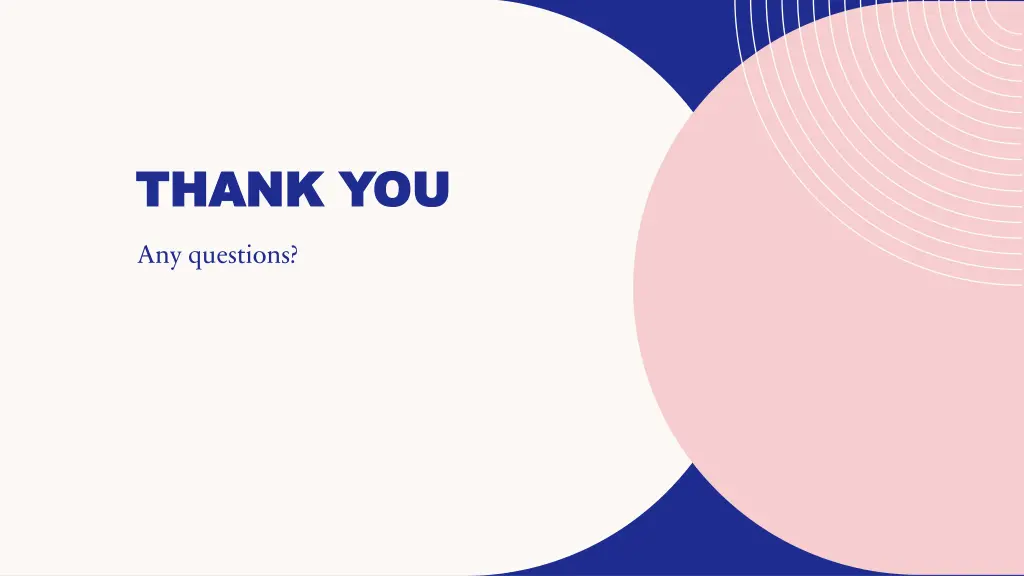 THANK YOU

Any questions?